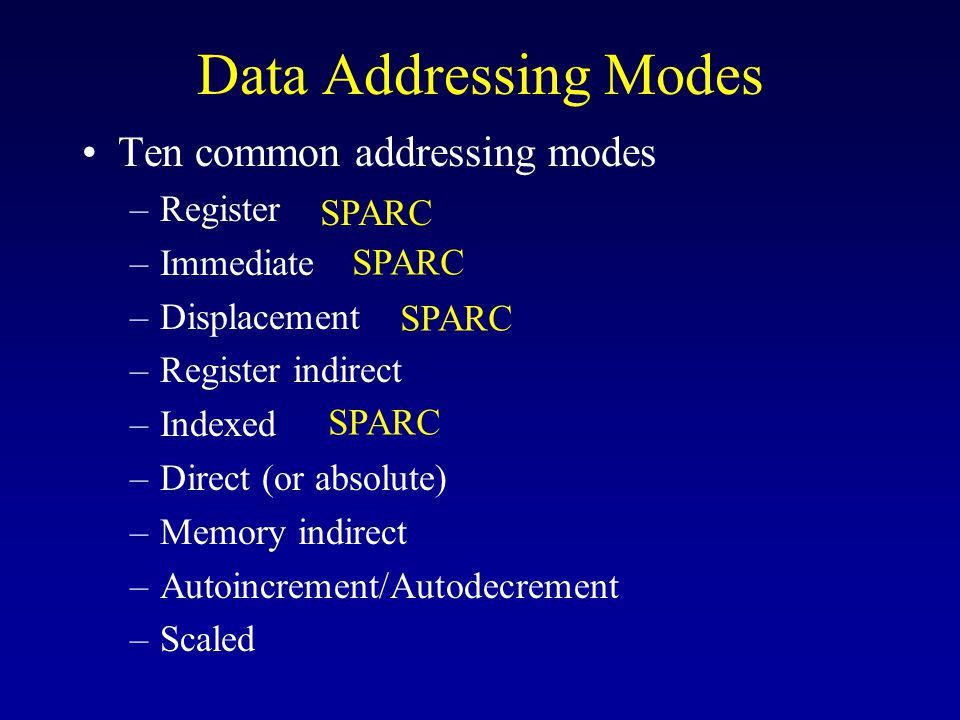 Data Addressing Modes

• Ten common addressing modes
– Register SPARC
– Immediate SPARC
– Displacement SPARC
– Register indirect
– Indexed SPARC
– Direct (or absolute)
– Memory indirect
– Autoincrement/Autodecrement
– Scaled